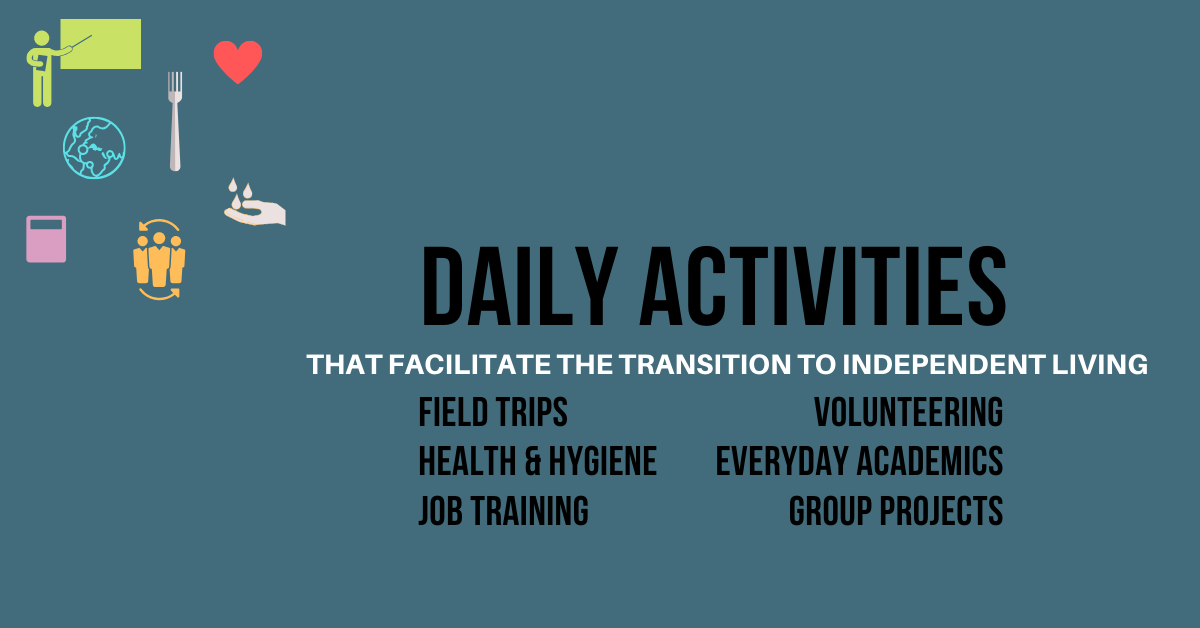 DAILY ACTIVITIES

THAT FACILITATE THE TRANSITION TO INDEPENDENT LIVING

FIELD TRIPS
HEALTH & HYGIENE
JOB TRAINING

VOLUNTEERING
EVERYDAY ACADEMICS
GROUP PROJECTS